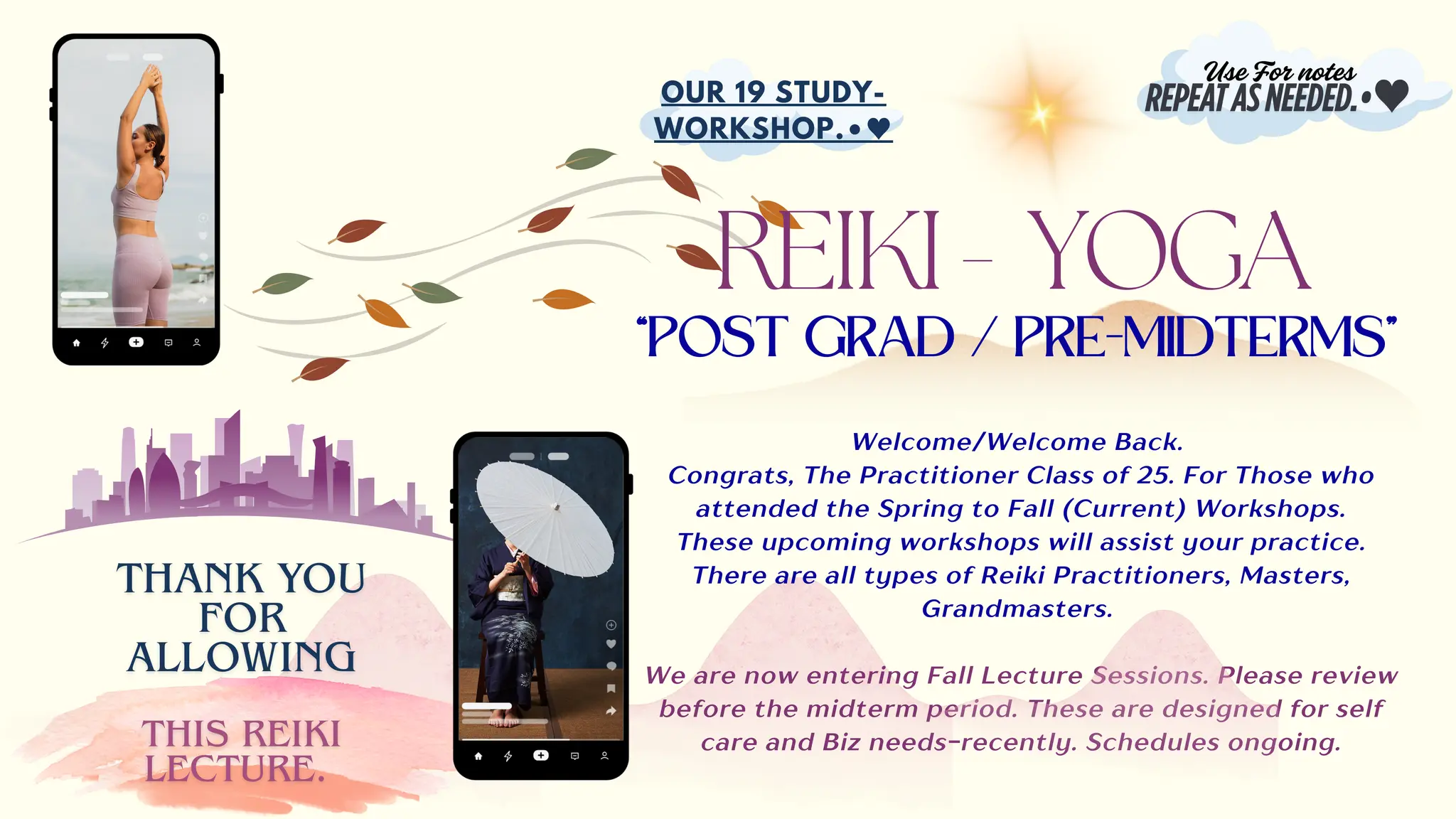 OUR 19 STUDY-WORKSHOP.•♥

Use For notes
REPEAT AS NEEDED.•♥

REIKI - YOGA
"POST GRAD / PRE-MIDTERMS"

Welcome/Welcome Back.
Congrats, The Practitioner Class of 25. For Those who attended the Spring to Fall (Current) Workshops. These upcoming workshops will assist your practice. There are all types of Reiki Practitioners, Masters, Grandmasters.

We are now entering Fall Lecture Sessions. Please review before the midterm period. These are designed for self care and Biz needs-recently. Schedules ongoing.

THANK YOU FOR ALLOWING

THIS REIKI LECTURE.